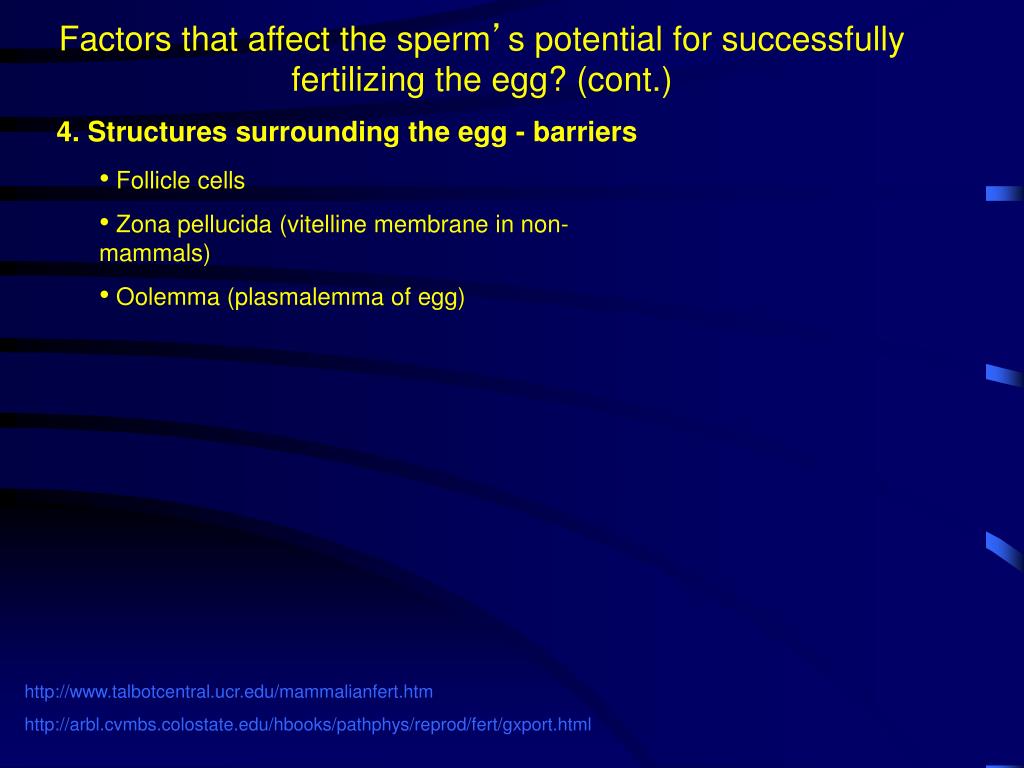 Factors that affect the sperm’s potential for successfully fertilizing the egg? (cont.)

4. Structures surrounding the egg - barriers

• Follicle cells

• Zona pellucida (vitelline membrane in non-mammals)

• Oolemma (plasmalemma of egg)

http://www.talbotcentral.ucr.edu/mammalianfert.htm

http://arbl.cvmbs.colostate.edu/hbooks/pathphys/reprod/fert/gxport.html